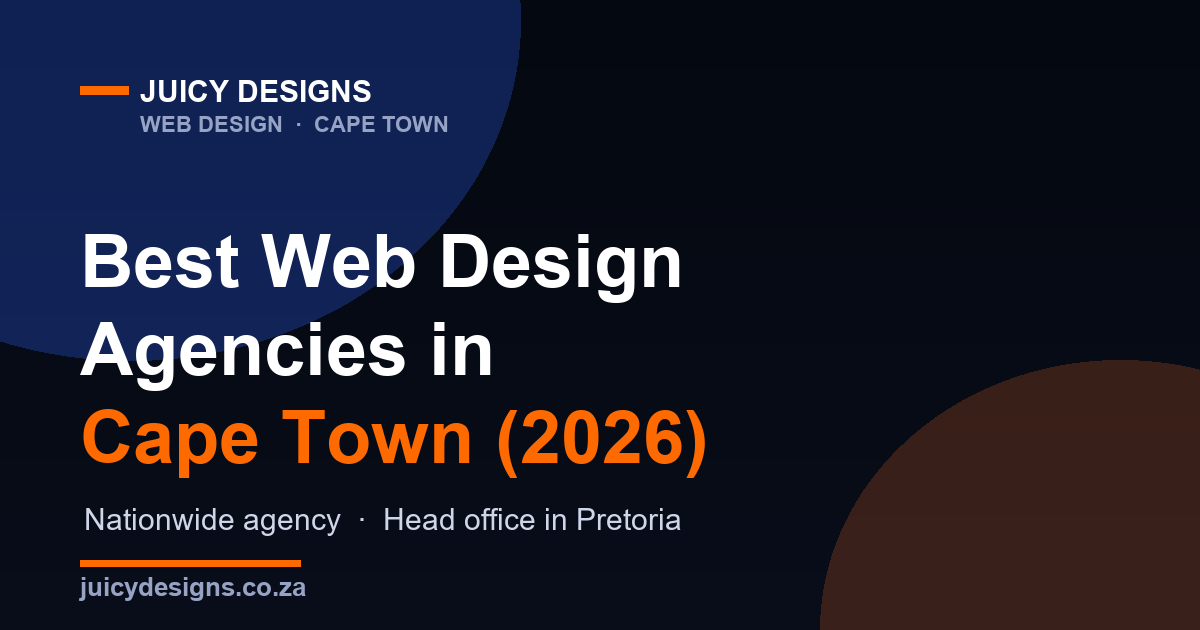 JUICY DESIGNS
WEB DESIGN · CAPE TOWN

Best Web Design Agencies in Cape Town (2026)

Nationwide agency · Head office in Pretoria

juicydesigns.co.za